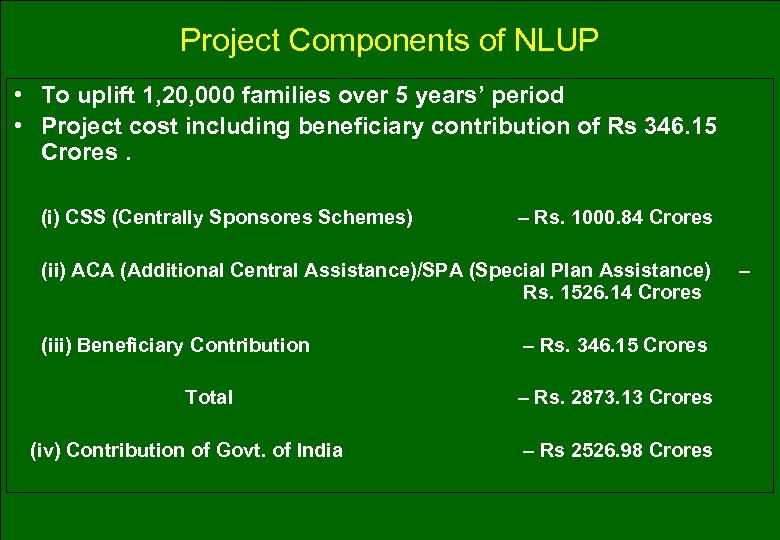 Project Components of NLUP

• To uplift 1,20,000 families over 5 years' period
• Project cost including beneficiary contribution of Rs 346.15 Crores .

(i) CSS (Centrally Sponsores Schemes) – Rs. 1000.84 Crores

(ii) ACA (Additional Central Assistance)/SPA (Special Plan Assistance) – Rs. 1526.14 Crores

(iii) Beneficiary Contribution – Rs. 346.15 Crores

Total – Rs. 2873.13 Crores

(iv) Contribution of Govt. of India – Rs 2526.98 Crores